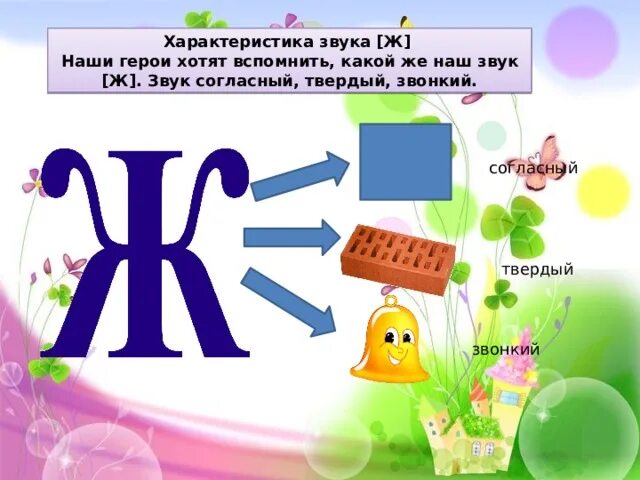 Характеристика звука [Ж]
Наши герои хотят вспомнить, какой же наш звук [Ж]. Звук согласный, твердый, звонкий.

Ж

согласный

твердый

звонкий